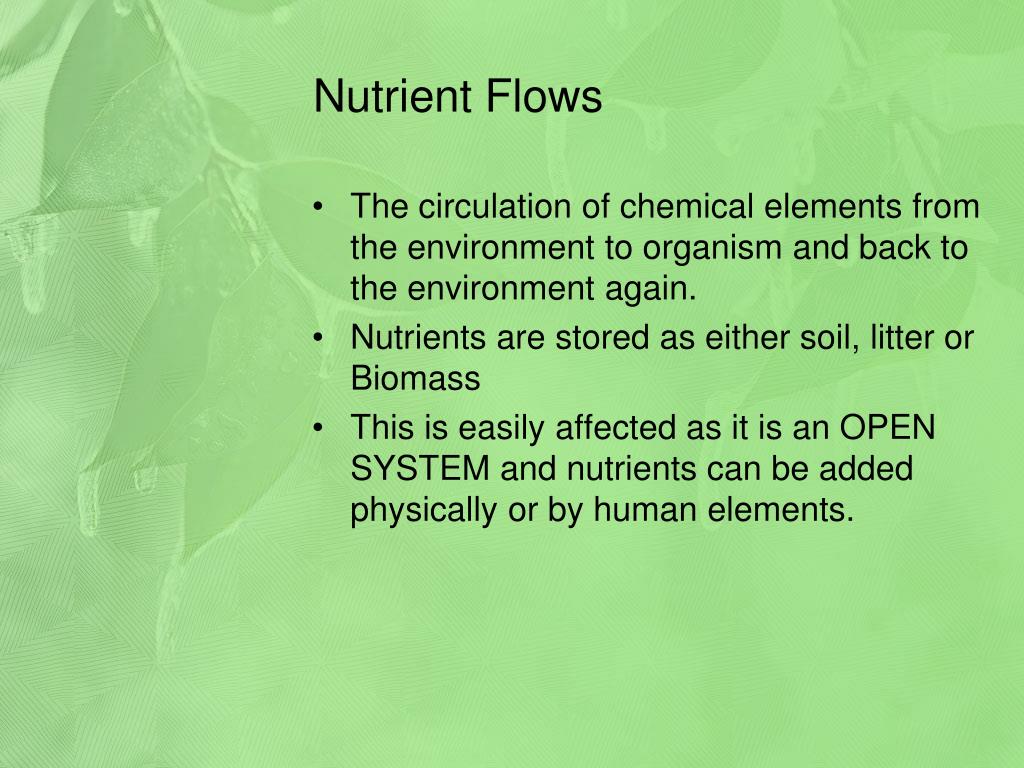 Nutrient Flows

• The circulation of chemical elements from the environment to organism and back to the environment again.
• Nutrients are stored as either soil, litter or Biomass
• This is easily affected as it is an OPEN SYSTEM and nutrients can be added physically or by human elements.